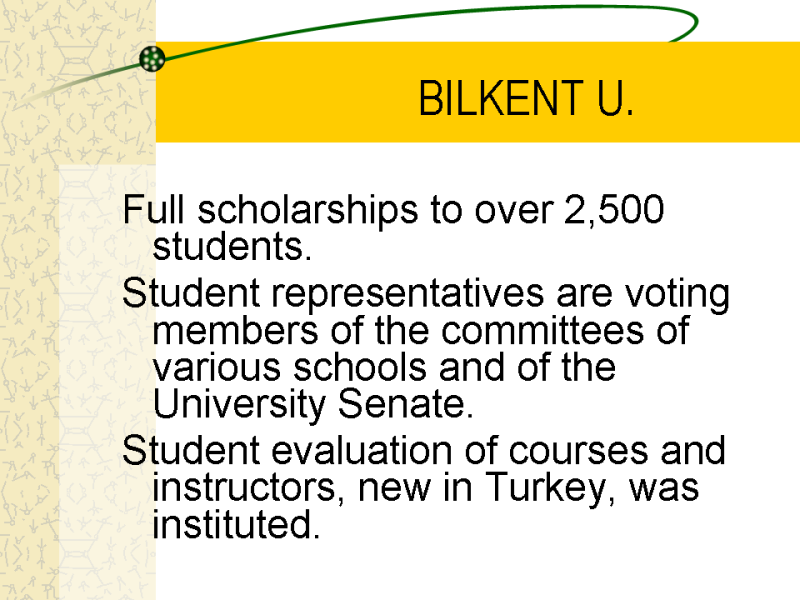 BILKENT U.

Full scholarships to over 2,500 students.

Student representatives are voting members of the committees of various schools and of the University Senate.

Student evaluation of courses and instructors, new in Turkey, was instituted.